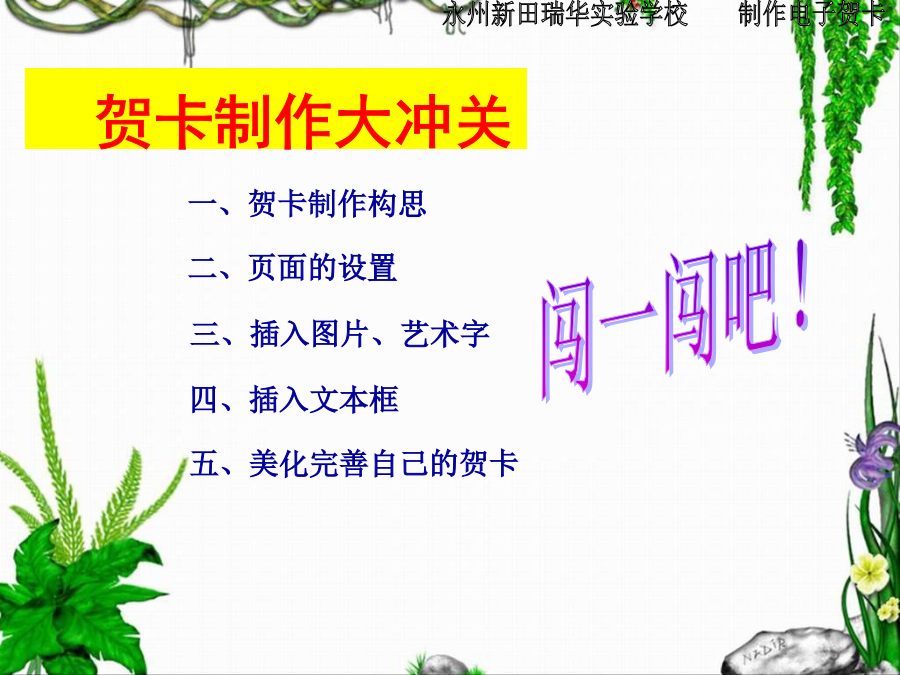 永州新田瑞华实验学校　　制作电子贺卡

贺卡制作大冲关

一、贺卡制作构思

二、页面的设置

三、插入图片、艺术字

四、插入文本框

五、美化完善自己的贺卡

闯一闯吧！

NADIR